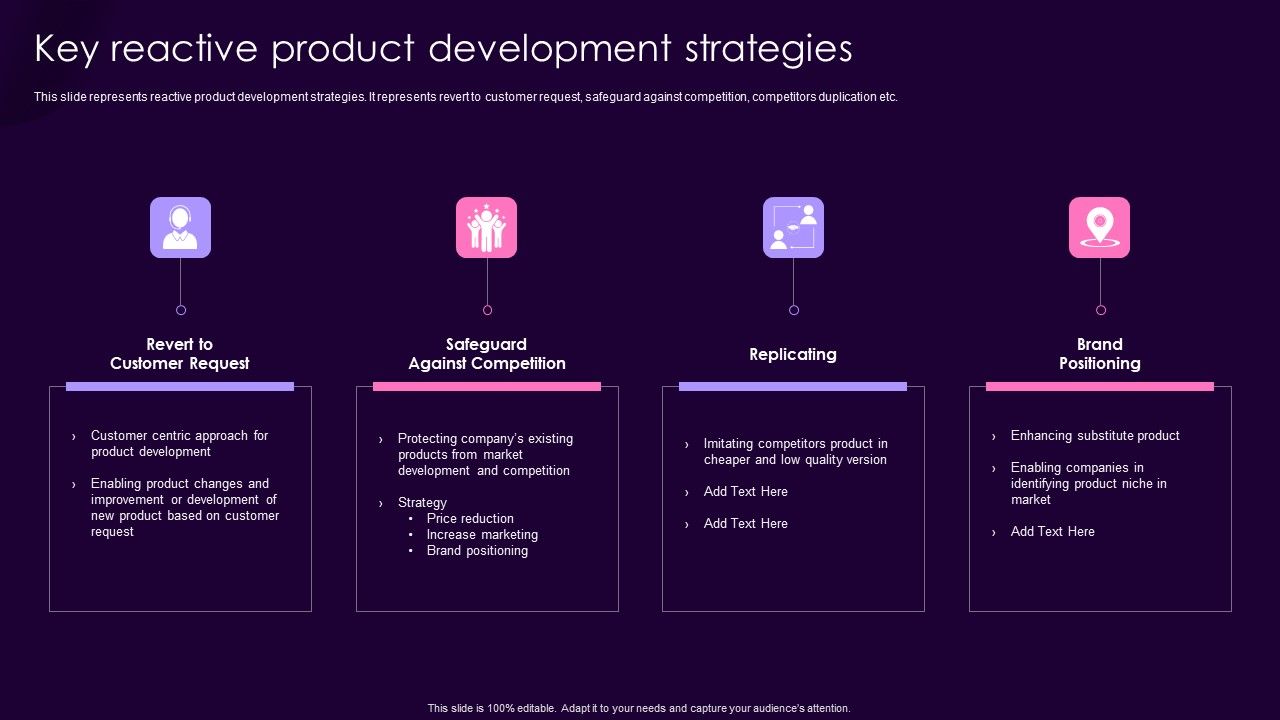 Key reactive product development strategies

This slide represents reactive product development strategies. It represents revert to customer request, safeguard against competition, competitors duplication etc.

Revert to Customer Request

› Customer centric approach for product development

› Enabling product changes and improvement or development of new product based on customer request

Safeguard Against Competition

› Protecting company's existing products from market development and competition

› Strategy
• Price reduction
• Increase marketing
• Brand positioning

Replicating

› Imitating competitors product in cheaper and low quality version

› Add Text Here

› Add Text Here

Brand Positioning

› Enhancing substitute product

› Enabling companies in identifying product niche in market

› Add Text Here

This slide is 100% editable. Adapt it to your needs and capture your audience's attention.